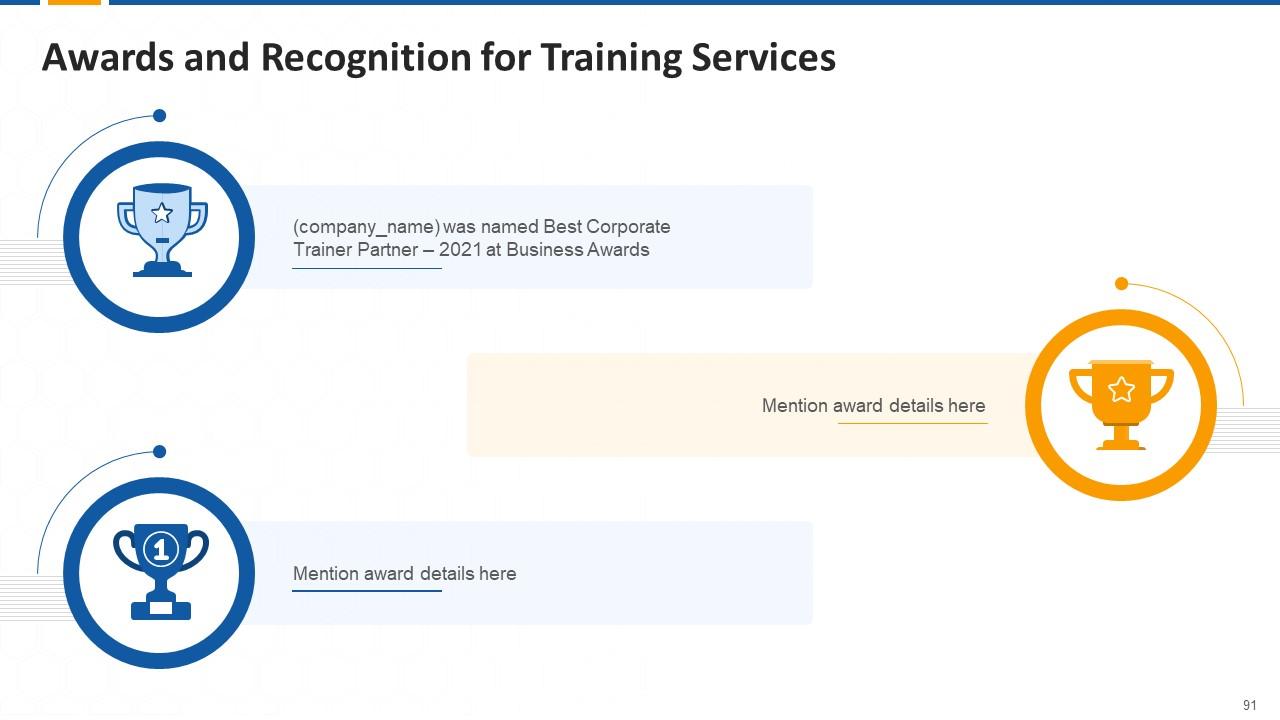 Awards and Recognition for Training Services

(company_name) was named Best Corporate Trainer Partner – 2021 at Business Awards

Mention award details here

1

Mention award details here

91